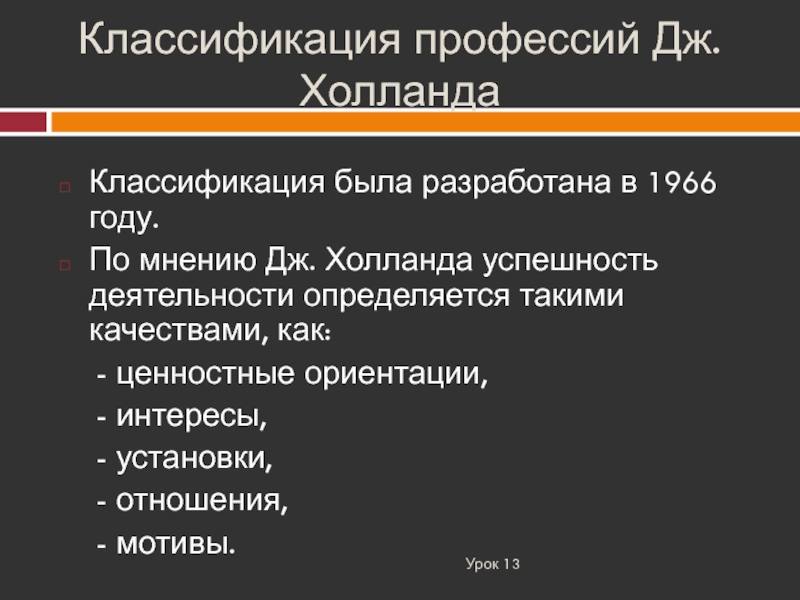 Классификация профессий Дж. Холланда

Классификация была разработана в 1966 году.

По мнению Дж. Холланда успешность деятельности определяется такими качествами, как:

- ценностные ориентации,

- интересы,

- установки,

- отношения,

- мотивы.

Урок 13